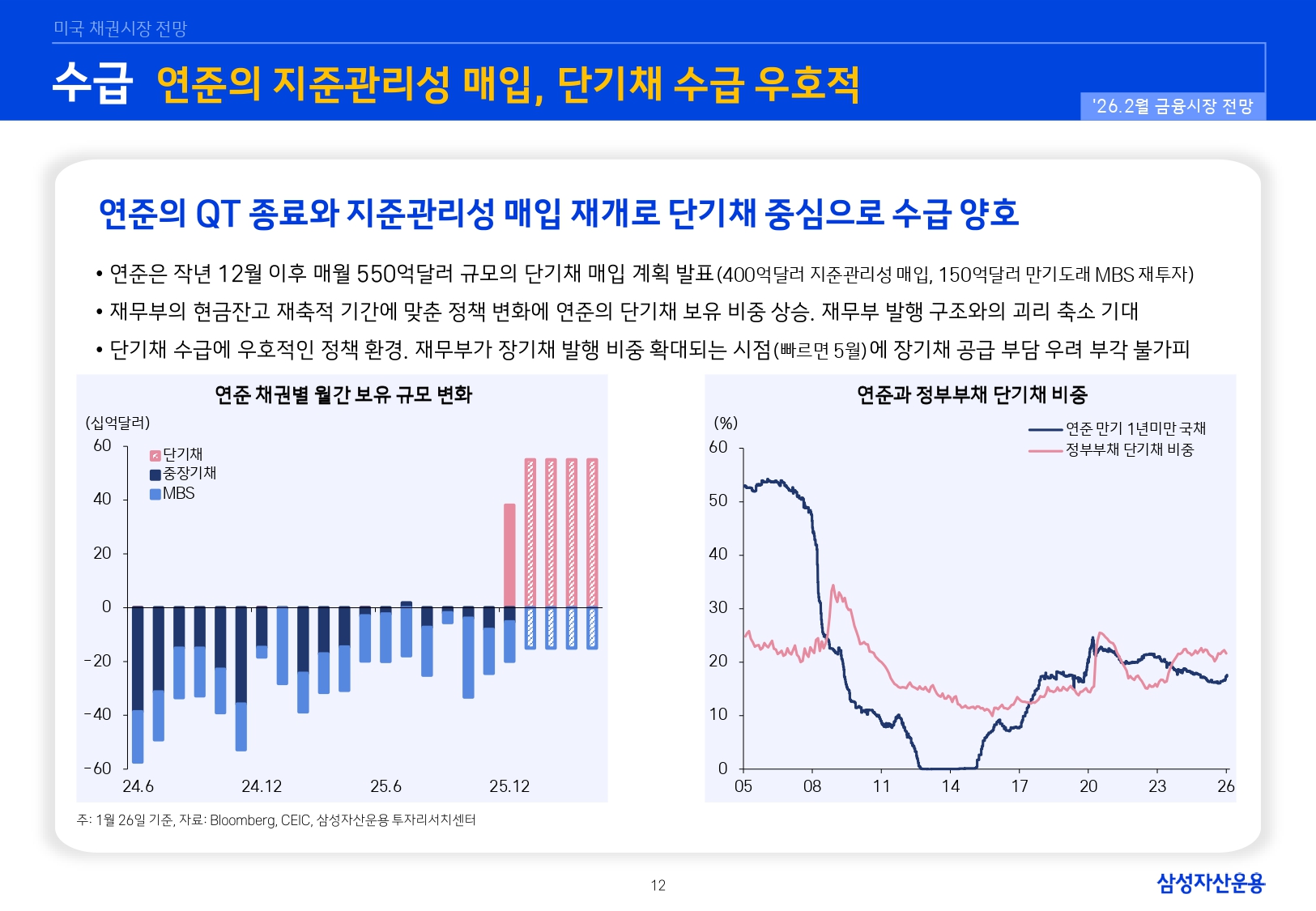 미국 채권시장 전망

수급 연준의 지준관리성 매입, 단기채 수급 우호적

'26.2월 금융시장 전망

연준의 QT 종료와 지준관리성 매입 재개로 단기채 중심으로 수급 양호

• 연준은 작년 12월 이후 매월 550억달러 규모의 단기채 매입 계획 발표(400억달러 지준관리성 매입, 150억달러 만기도래 MBS 재투자)

• 재무부의 현금잔고 재축적 기간에 맞춘 정책 변화에 연준의 단기채 보유 비중 상승. 재무부 발행 구조와의 괴리 축소 기대

• 단기채 수급에 우호적인 정책 환경. 재무부가 장기채 발행 비중 확대되는 시점(빠르면 5월)에 장기채 공급 부담 우려 부각 불가피

연준 채권별 월간 보유 규모 변화

(십억달러)

단기채
중장기채
MBS

60
40
20
0
-20
-40
-60

24.6 24.12 25.6 25.12

연준과 정부부채 단기채 비중

(%)

연준 만기 1년미만 국채
정부부채 단기채 비중

60
50
40
30
20
10
0

05 08 11 14 17 20 23 26

주: 1월 26일 기준, 자료: Bloomberg, CEIC, 삼성자산운용 투자리서치센터

12

삼성자산운용